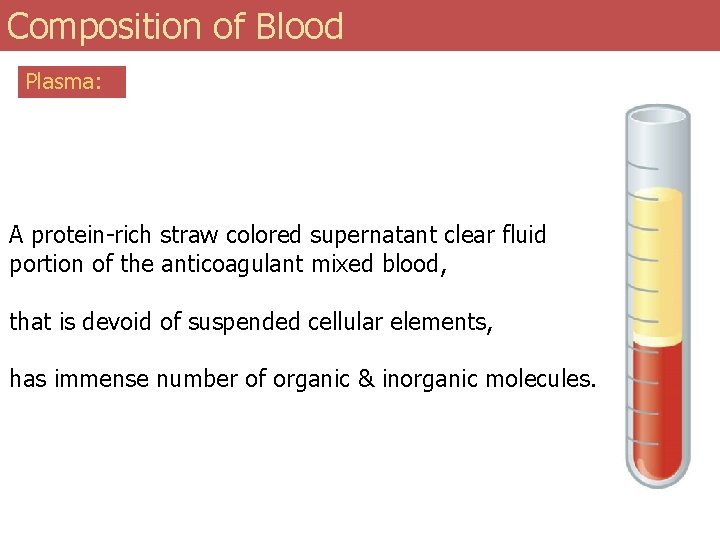 Composition of Blood

Plasma:

A protein-rich straw colored supernatant clear fluid portion of the anticoagulant mixed blood,

that is devoid of suspended cellular elements,

has immense number of organic & inorganic molecules.